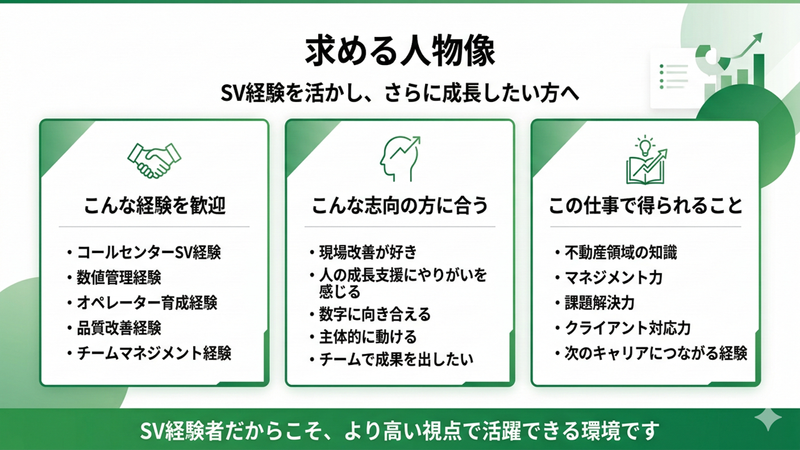 求める人物像

SV経験を活かし、さらに成長したい方へ

こんな経験を歓迎

・コールセンターSV経験
・数値管理経験
・オペレーター育成経験
・品質改善経験
・チームマネジメント経験

こんな志向の方に合う

・現場改善が好き
・人の成長支援にやりがいを感じる
・数字に向き合える
・主体的に動ける
・チームで成果を出したい

この仕事で得られること

・不動産領域の知識
・マネジメント力
・課題解決力
・クライアント対応力
・次のキャリアにつながる経験

SV経験者だからこそ、より高い視点で活躍できる環境です